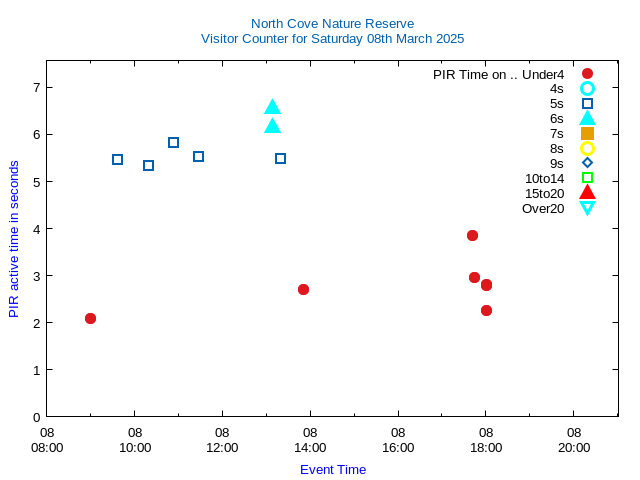 North Cove Nature Reserve
Visitor Counter for Saturday 08th March 2025

PIR Time on .. Under4
4s
5s
6s
7s
8s
9s
10to14
15to20
Over20

PIR active time in seconds

7
6
5
4
3
2
1
0

08 08:00
08 10:00
08 12:00
08 14:00
08 16:00
08 18:00
08 20:00

Event Time